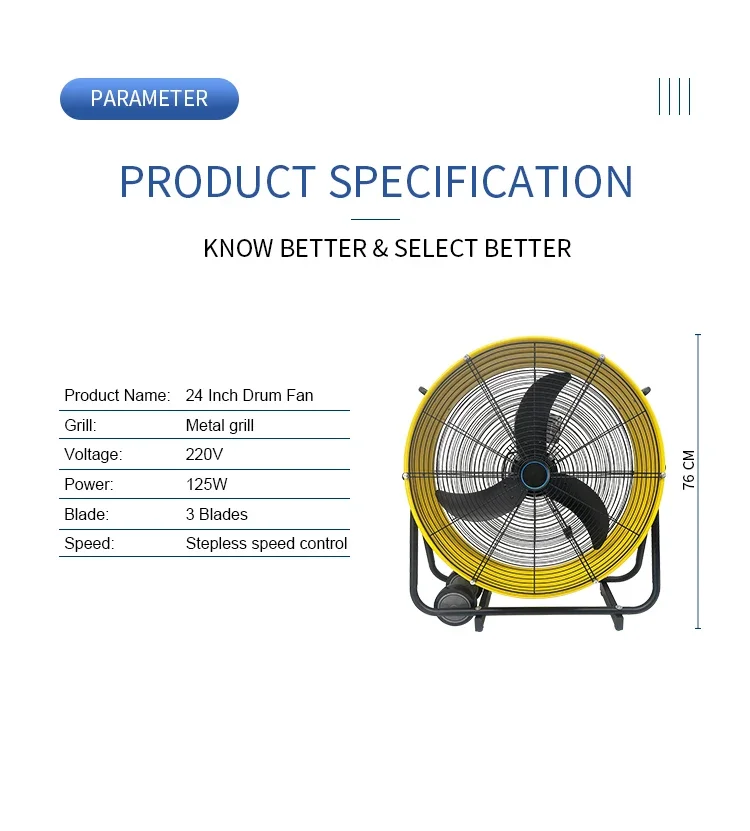 PARAMETER

PRODUCT SPECIFICATION

KNOW BETTER & SELECT BETTER

| Product Name: | 24 Inch Drum Fan |
|---|---|
| Grill: | Metal grill |
| Voltage: | 220V |
| Power: | 125W |
| Blade: | 3 Blades |
| Speed: | Stepless speed control |

76 CM